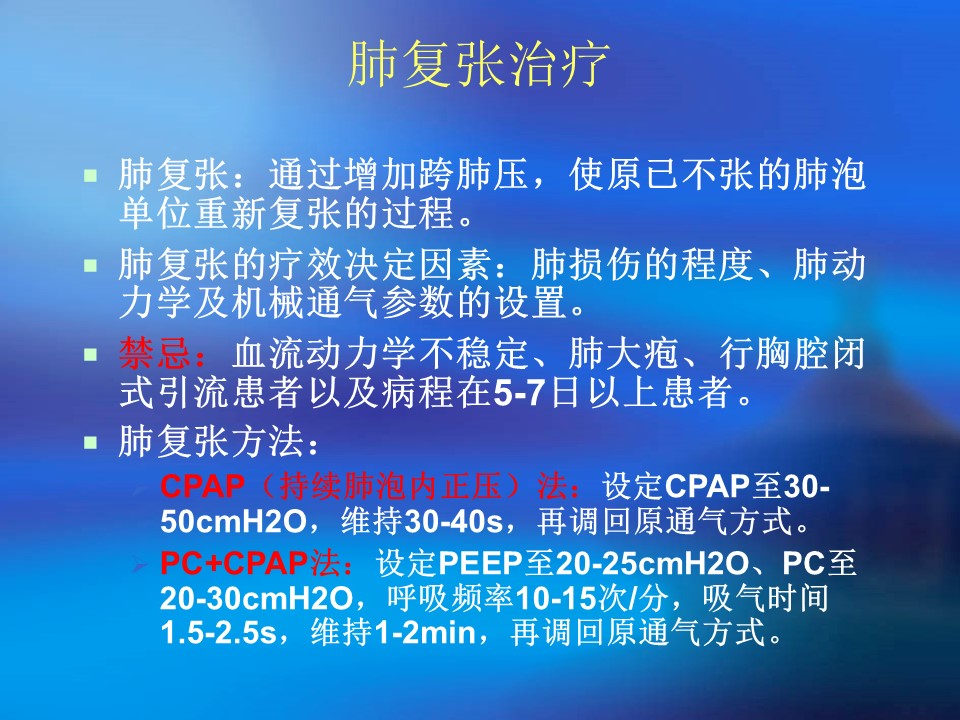 肺复张治疗

肺复张：通过增加跨肺压，使原已不张的肺泡单位重新复张的过程。

肺复张的疗效决定因素：肺损伤的程度、肺动力学及机械通气参数的设置。

禁忌：血流动力学不稳定、肺大疱、行胸腔闭式引流患者以及病程在5-7日以上患者。

肺复张方法：

CPAP（持续肺泡内正压）法：设定CPAP至30-50cmH2O，维持30-40s，再调回原通气方式。

PC+CPAP法：设定PEEP至20-25cmH2O、PC至20-30cmH2O，呼吸频率10-15次/分，吸气时间1.5-2.5s，维持1-2min，再调回原通气方式。